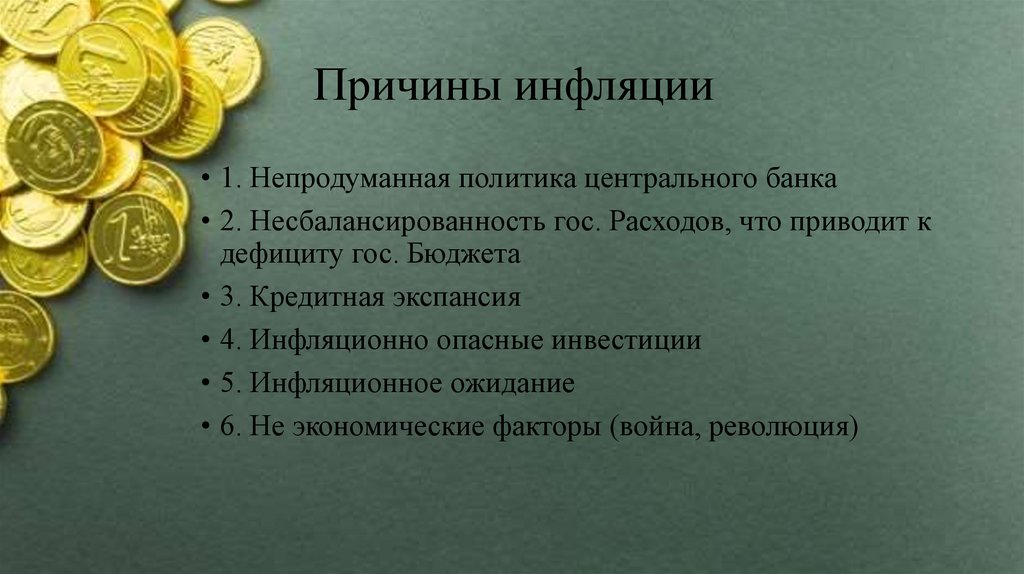 Причины инфляции

• 1. Непродуманная политика центрального банка
• 2. Несбалансированность гос. Расходов, что приводит к дефициту гос. Бюджета
• 3. Кредитная экспансия
• 4. Инфляционно опасные инвестиции
• 5. Инфляционное ожидание
• 6. Не экономические факторы (война, революция)